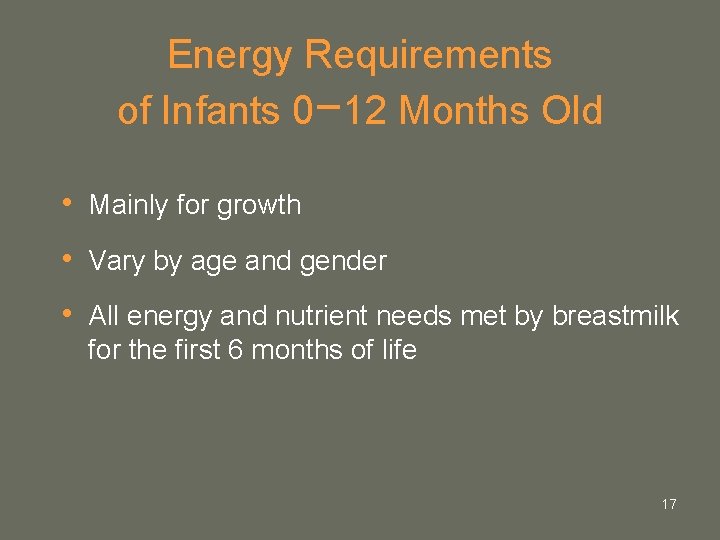 Energy Requirements of Infants 0–12 Months Old

• Mainly for growth

• Vary by age and gender

• All energy and nutrient needs met by breastmilk for the first 6 months of life

17